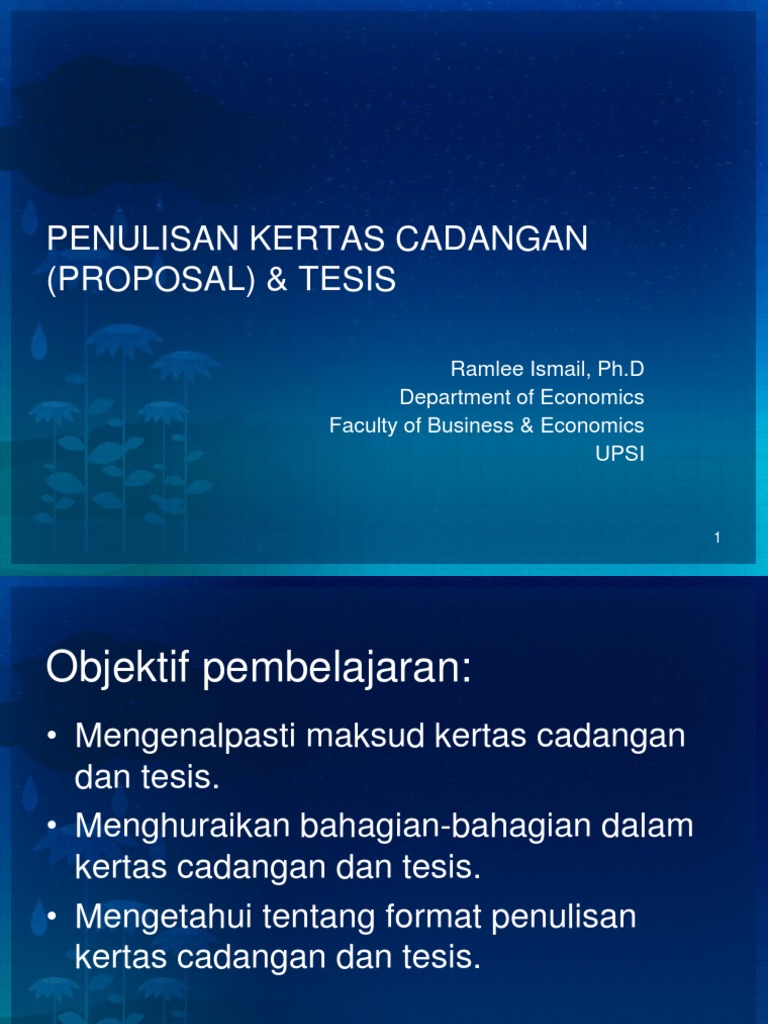 PENULISAN KERTAS CADANGAN (PROPOSAL) & TESIS

Ramlee Ismail, Ph.D
Department of Economics
Faculty of Business & Economics
UPSI

1

Objektif pembelajaran:

• Mengenalpasti maksud kertas cadangan dan tesis.
• Menghuraikan bahagian-bahagian dalam kertas cadangan dan tesis.
• Mengetahui tentang format penulisan kertas cadangan dan tesis.